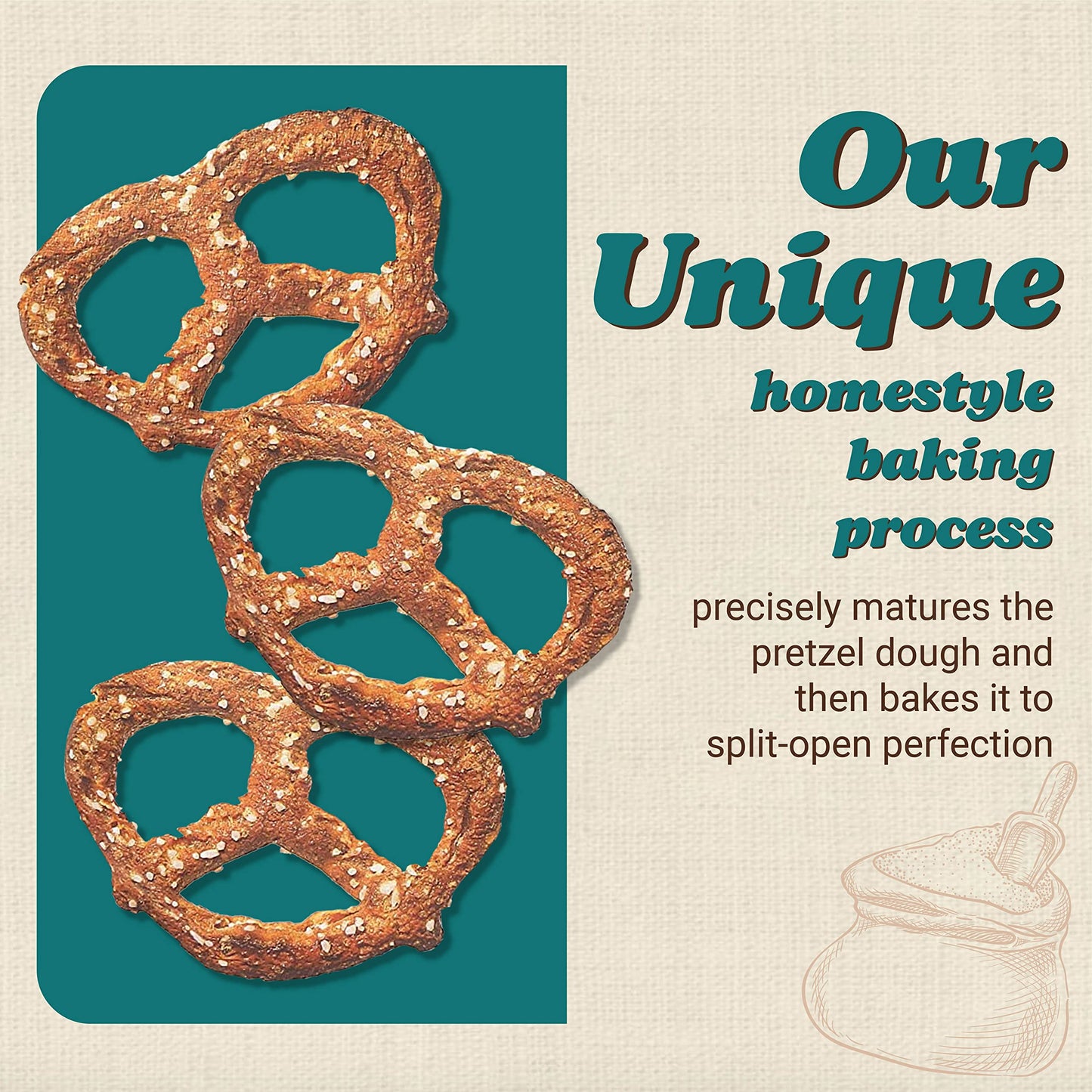 Our Unique homestyle baking process

precisely matures the pretzel dough and then bakes it to split-open perfection